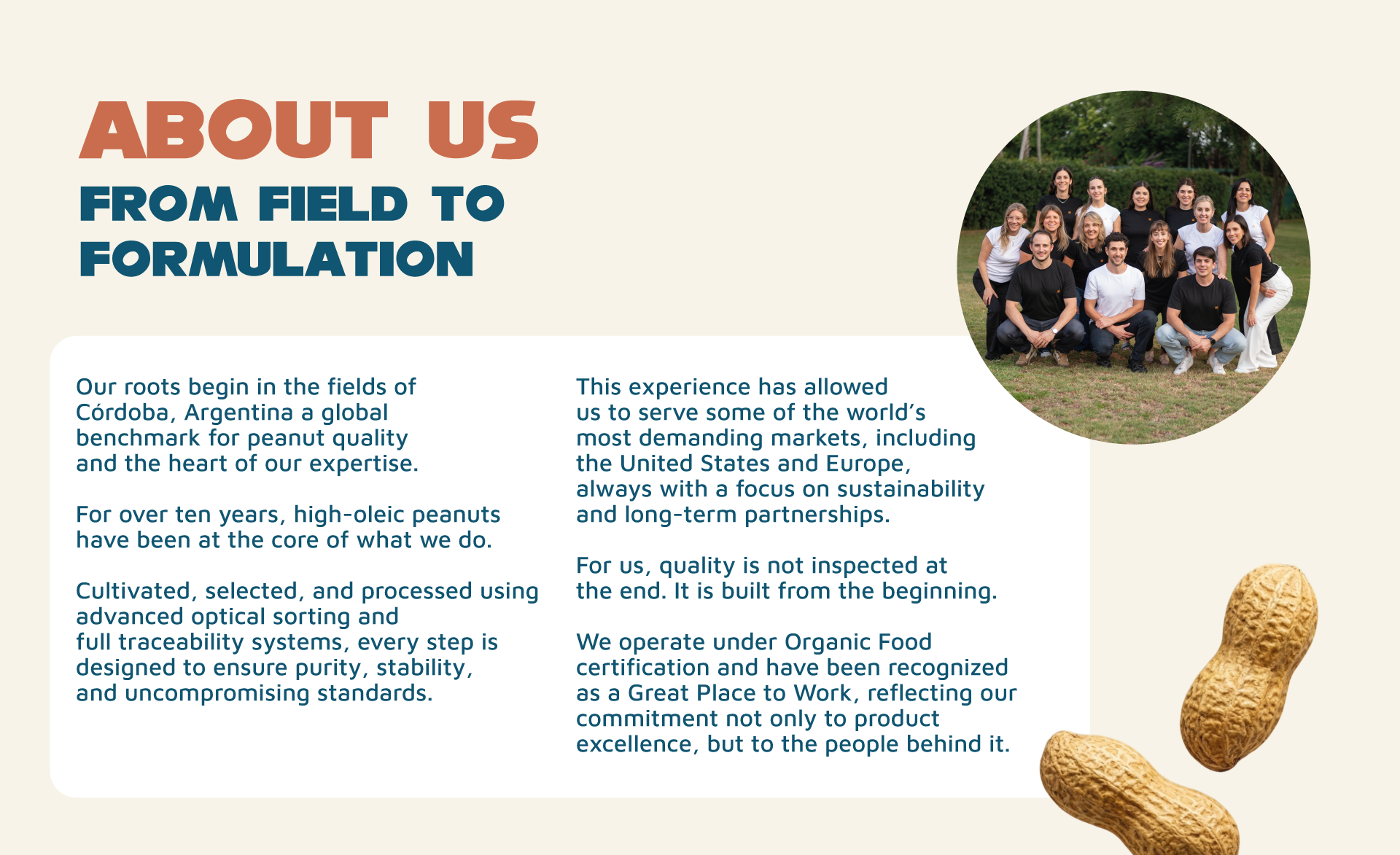 ABOUT US
FROM FIELD TO FORMULATION

Our roots begin in the fields of Córdoba, Argentina a global benchmark for peanut quality and the heart of our expertise.

For over ten years, high-oleic peanuts have been at the core of what we do.

Cultivated, selected, and processed using advanced optical sorting and full traceability systems, every step is designed to ensure purity, stability, and uncompromising standards.

This experience has allowed us to serve some of the world's most demanding markets, including the United States and Europe, always with a focus on sustainability and long-term partnerships.

For us, quality is not inspected at the end. It is built from the beginning.

We operate under Organic Food certification and have been recognized as a Great Place to Work, reflecting our commitment not only to product excellence, but to the people behind it.